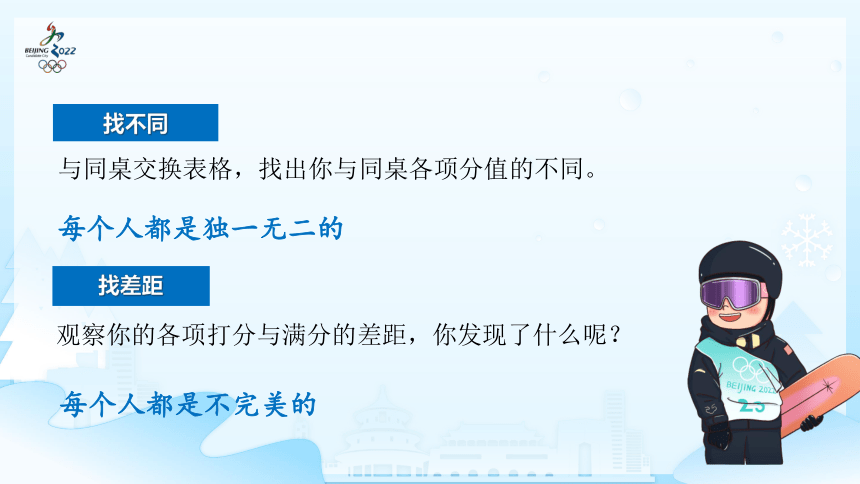 BEIJING 2022
Candidate City

找不同

与同桌交换表格，找出你与同桌各项分值的不同。

每个人都是独一无二的

找差距

观察你的各项打分与满分的差距，你发现了什么呢？

每个人都是不完美的

BEIJING 2022
25